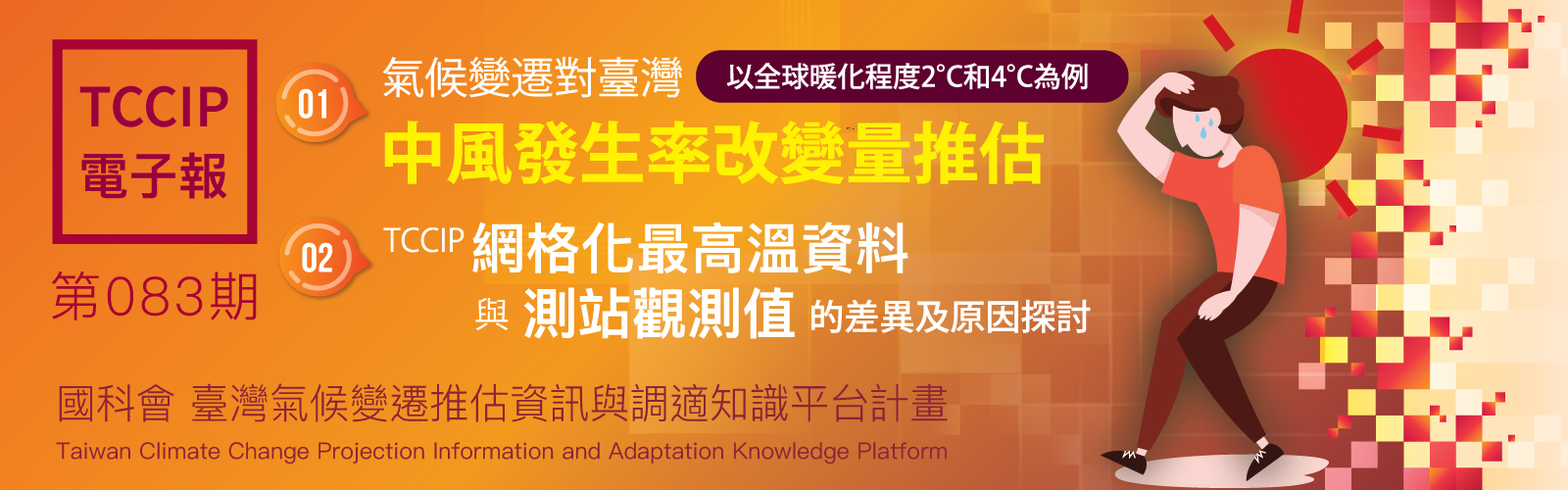 TCCIP
電子報

第083期

01
氣候變遷對臺灣 以全球暖化程度2°C和4°C為例
中風發生率改變量推估

02
TCCIP 網格化最高溫資料
與 測站觀測值 的差異及原因探討

國科會 臺灣氣候變遷推估資訊與調適知識平台計畫
Taiwan Climate Change Projection Information and Adaptation Knowledge Platform